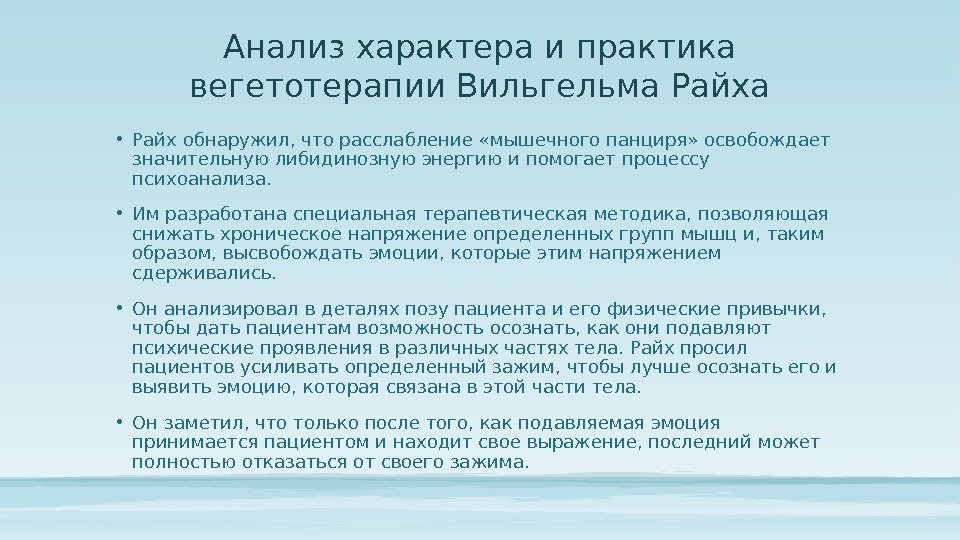 Анализ характера и практика вегетотерапии Вильгельма Райха

• Райх обнаружил, что расслабление «мышечного панциря» освобождает значительную либидинозную энергию и помогает процессу психоанализа.

• Им разработана специальная терапевтическая методика, позволяющая снижать хроническое напряжение определенных групп мышц и, таким образом, высвобождать эмоции, которые этим напряжением сдерживались.

• Он анализировал в деталях позу пациента и его физические привычки, чтобы дать пациентам возможность осознать, как они подавляют психические проявления в различных частях тела. Райх просил пациентов усиливать определенный зажим, чтобы лучше осознать его и выявить эмоцию, которая связана в этой части тела.

• Он заметил, что только после того, как подавляемая эмоция принимается пациентом и находит свое выражение, последний может полностью отказаться от своего зажима.